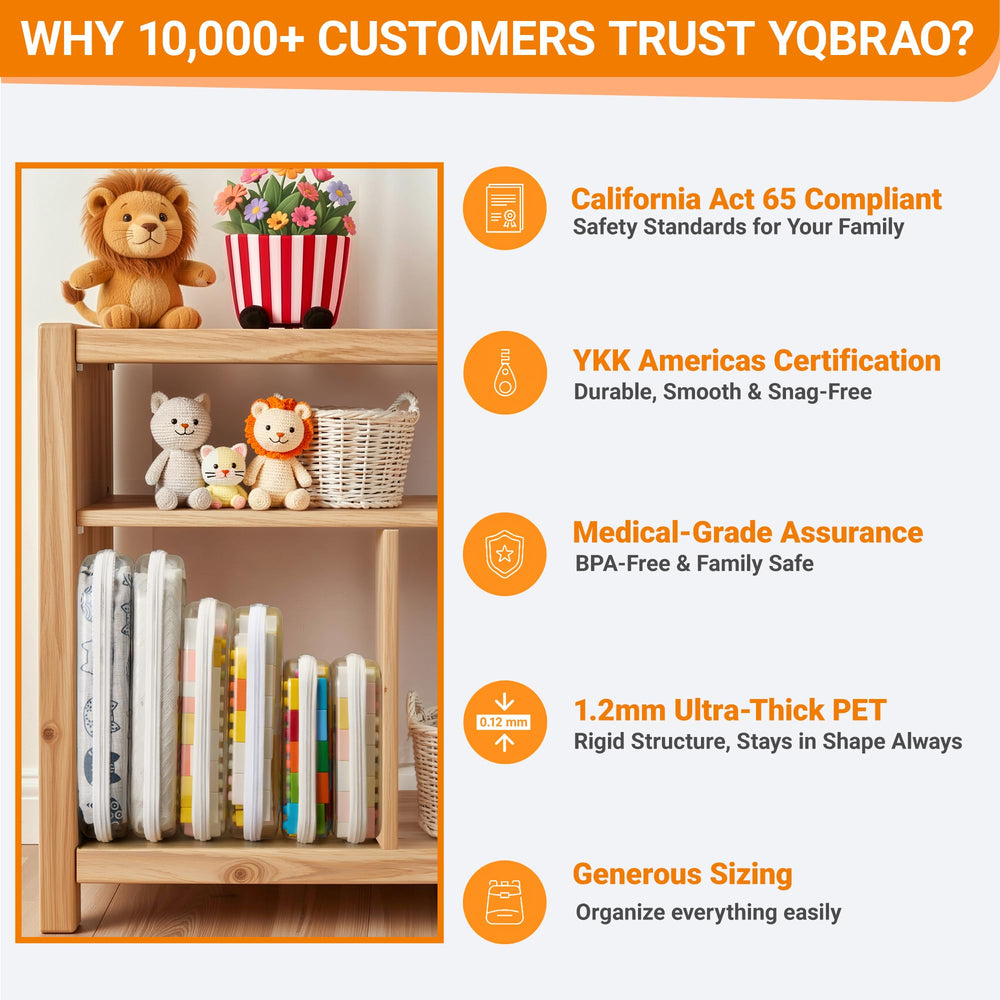 WHY 10,000+ CUSTOMERS TRUST YQBRAO?

California Act 65 Compliant
Safety Standards for Your Family

YKK Americas Certification
Durable, Smooth & Snag-Free

Medical-Grade Assurance
BPA-Free & Family Safe

0.12 mm

1.2mm Ultra-Thick PET
Rigid Structure, Stays in Shape Always

Generous Sizing
Organize everything easily